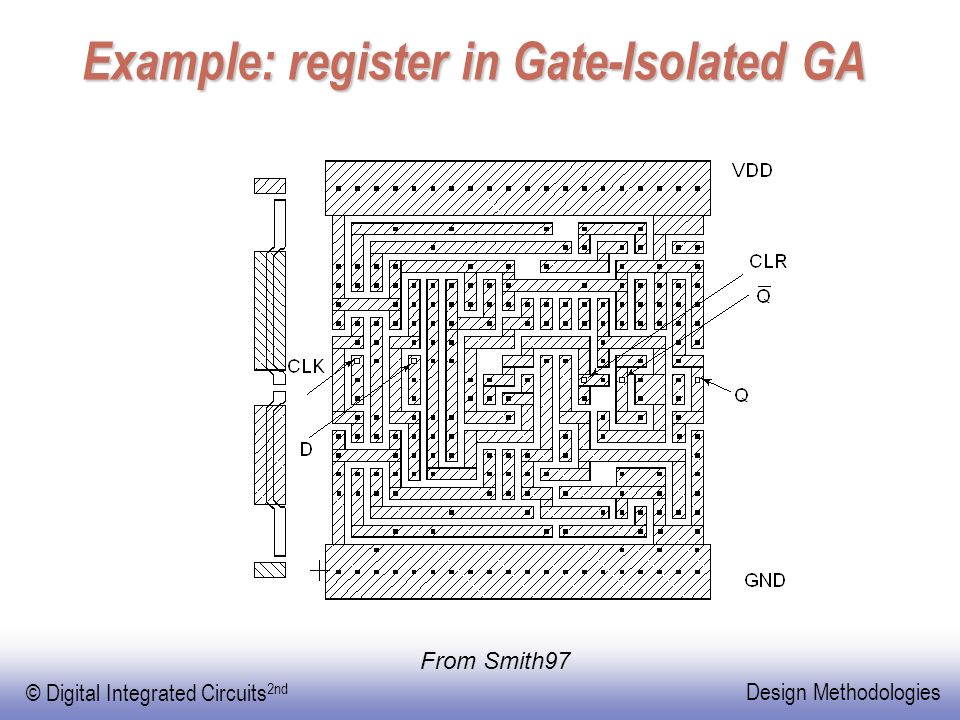 Example: register in Gate-Isolated GA

VDD

CLR

$\overline{Q}$

CLK

Q

D

GND

From Smith97

© Digital Integrated Circuits$^{2nd}$

Design Methodologies